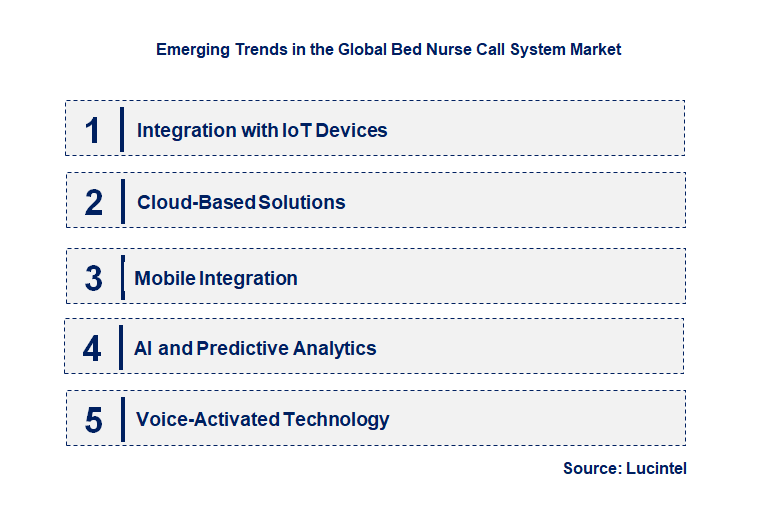 Emerging Trends in the Global Bed Nurse Call System Market

1 Integration with IoT Devices

2 Cloud-Based Solutions

3 Mobile Integration

4 AI and Predictive Analytics

5 Voice-Activated Technology

Source: Lucintel